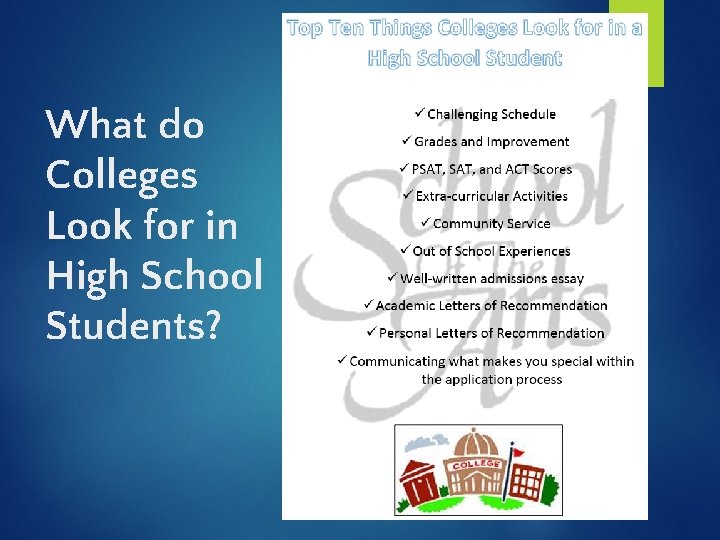 What do Colleges Look for in High School Students?

Top Ten Things Colleges Look for in a High School Student

✓ Challenging Schedule

✓ Grades and Improvement

✓ PSAT, SAT, and ACT Scores

✓ Extra-curricular Activities

✓ Community Service

✓ Out of School Experiences

✓ Well-written admissions essay

✓ Academic Letters of Recommendation

✓ Personal Letters of Recommendation

✓ Communicating what makes you special within the application process

School of the Arts

COLLEGE